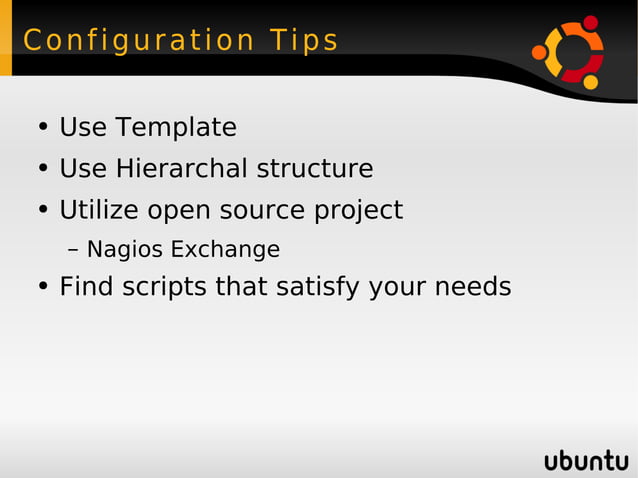 Configuration Tips

• Use Template
• Use Hierarchal structure
• Utilize open source project
  – Nagios Exchange
• Find scripts that satisfy your needs

ubuntu